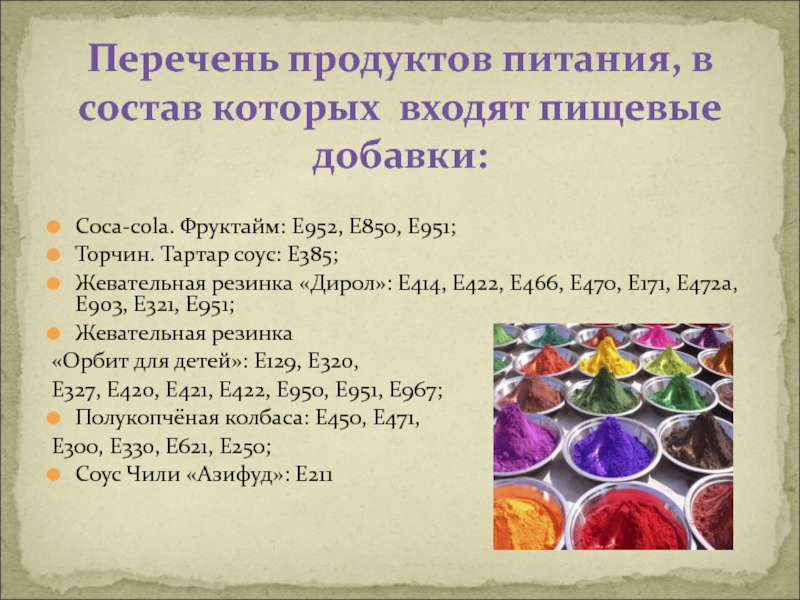 Перечень продуктов питания, в состав которых входят пищевые добавки:

Coca-cola. Фруктайм: Е952, Е850, Е951;
Торчин. Тартар соус: Е385;
Жевательная резинка «Дирол»: Е414, Е422, Е466, Е470, Е171, Е472а, Е903, Е321, Е951;
Жевательная резинка «Орбит для детей»: Е129, Е320, Е327, Е420, Е421, Е422, Е950, Е951, Е967;
Полукопчёная колбаса: Е450, Е471, Е300, Е330, Е621, Е250;
Соус Чили «Азифуд»: Е211